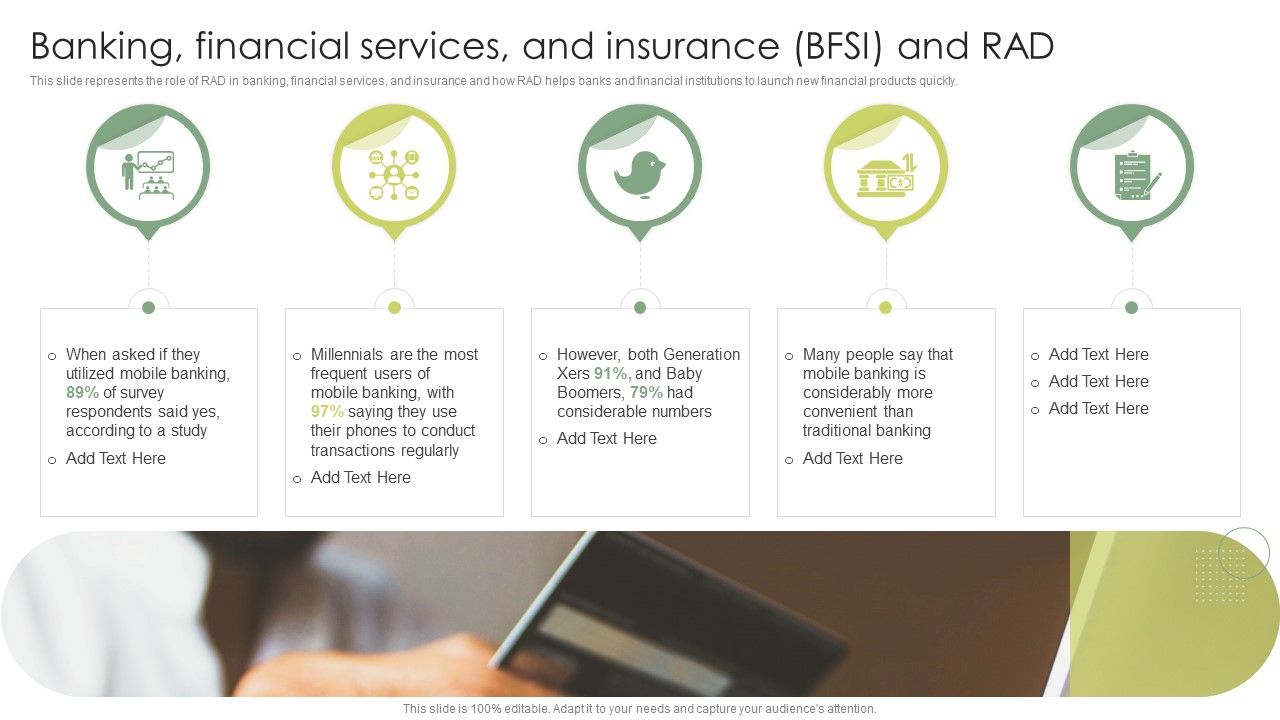 Banking, financial services, and insurance (BFSI) and RAD

This slide represents the role of RAD in banking, financial services, and insurance and how RAD helps banks and financial institutions to launch new financial products quickly.

o When asked if they utilized mobile banking, 89% of survey respondents said yes, according to a study
o Add Text Here

o Millennials are the most frequent users of mobile banking, with 97% saying they use their phones to conduct transactions regularly
o Add Text Here

o However, both Generation Xers 91%, and Baby Boomers, 79% had considerable numbers
o Add Text Here

o Many people say that mobile banking is considerably more convenient than traditional banking
o Add Text Here

o Add Text Here
o Add Text Here
o Add Text Here

This slide is 100% editable. Adapt it to your needs and capture your audience's attention.